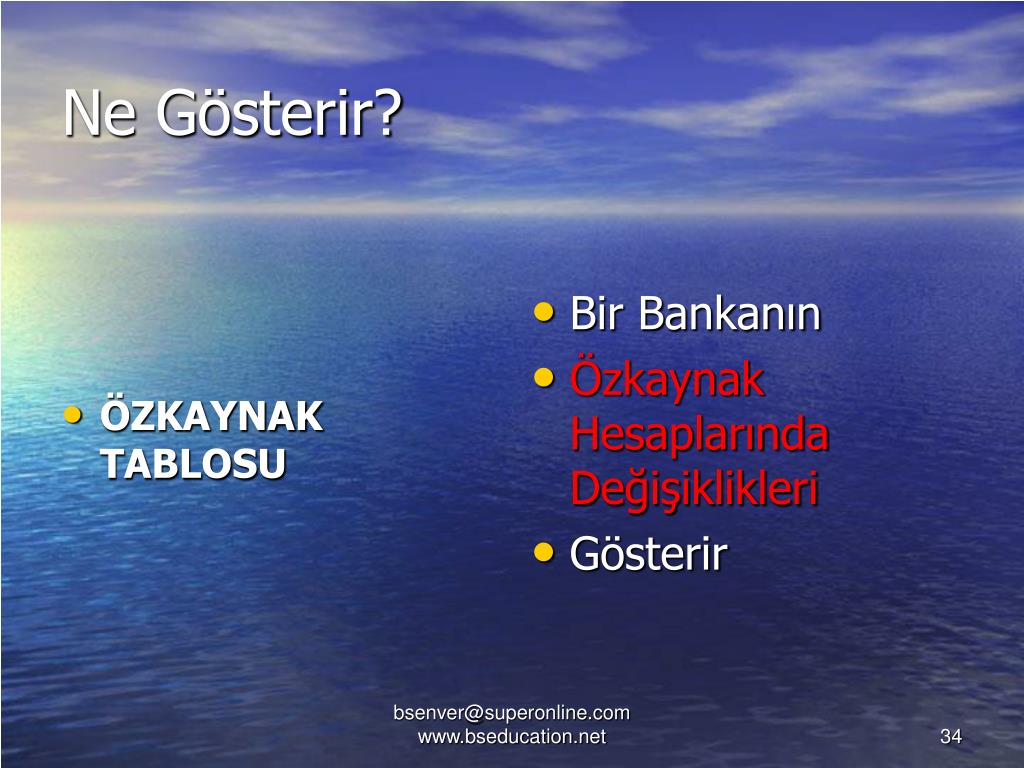 Ne Gösterir?

• ÖZKAYNAK TABLOSU

• Bir Bankanın
• Özkaynak Hesaplarında Değişiklikleri
• Gösterir

bsenver@superonline.com
www.bseducation.net

34